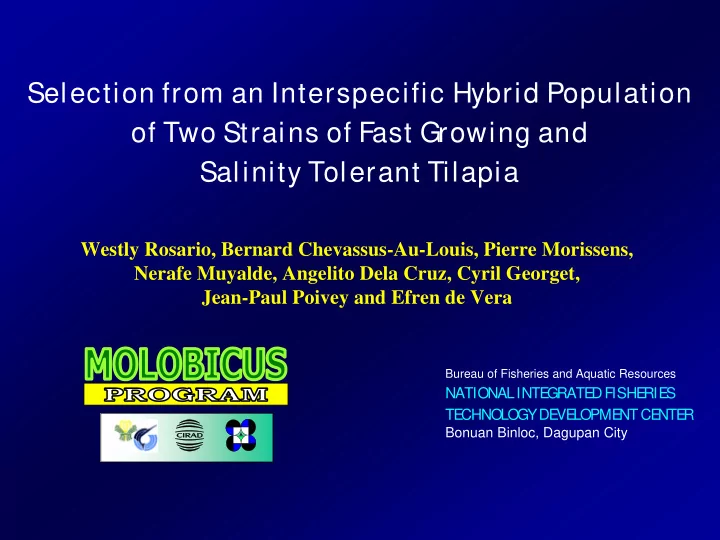 Selection from an Interspecific Hybrid Population of Two Strains of Fast Growing and Salinity Tolerant Tilapia

Westly Rosario, Bernard Chevassus-Au-Louis, Pierre Morissens, Nerafe Muyalde, Angelito Dela Cruz, Cyril Georget, Jean-Paul Poivey and Efren de Vera

MOLOBICUS
PROGRAM

CIRAD

Bureau of Fisheries and Aquatic Resources
NATIONAL INTEGRATED FISHERIES TECHNOLOGY DEVELOPMENT CENTER
Bonuan Binloc, Dagupan City